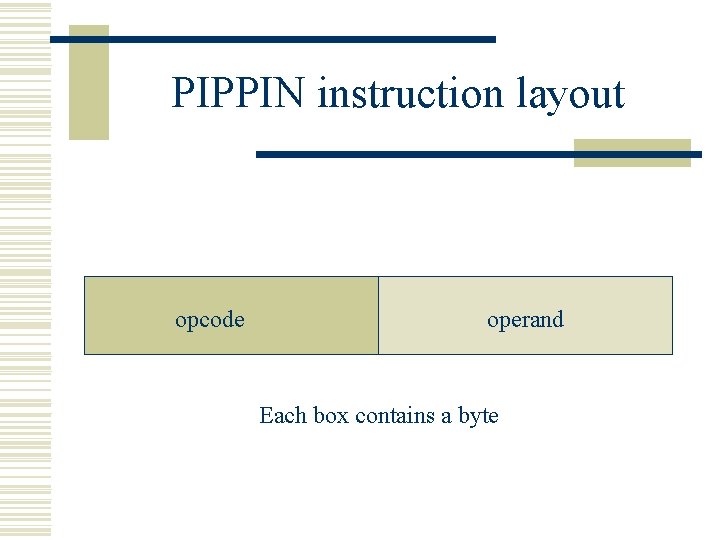 PIPPIN instruction layout

opcode

operand

Each box contains a byte